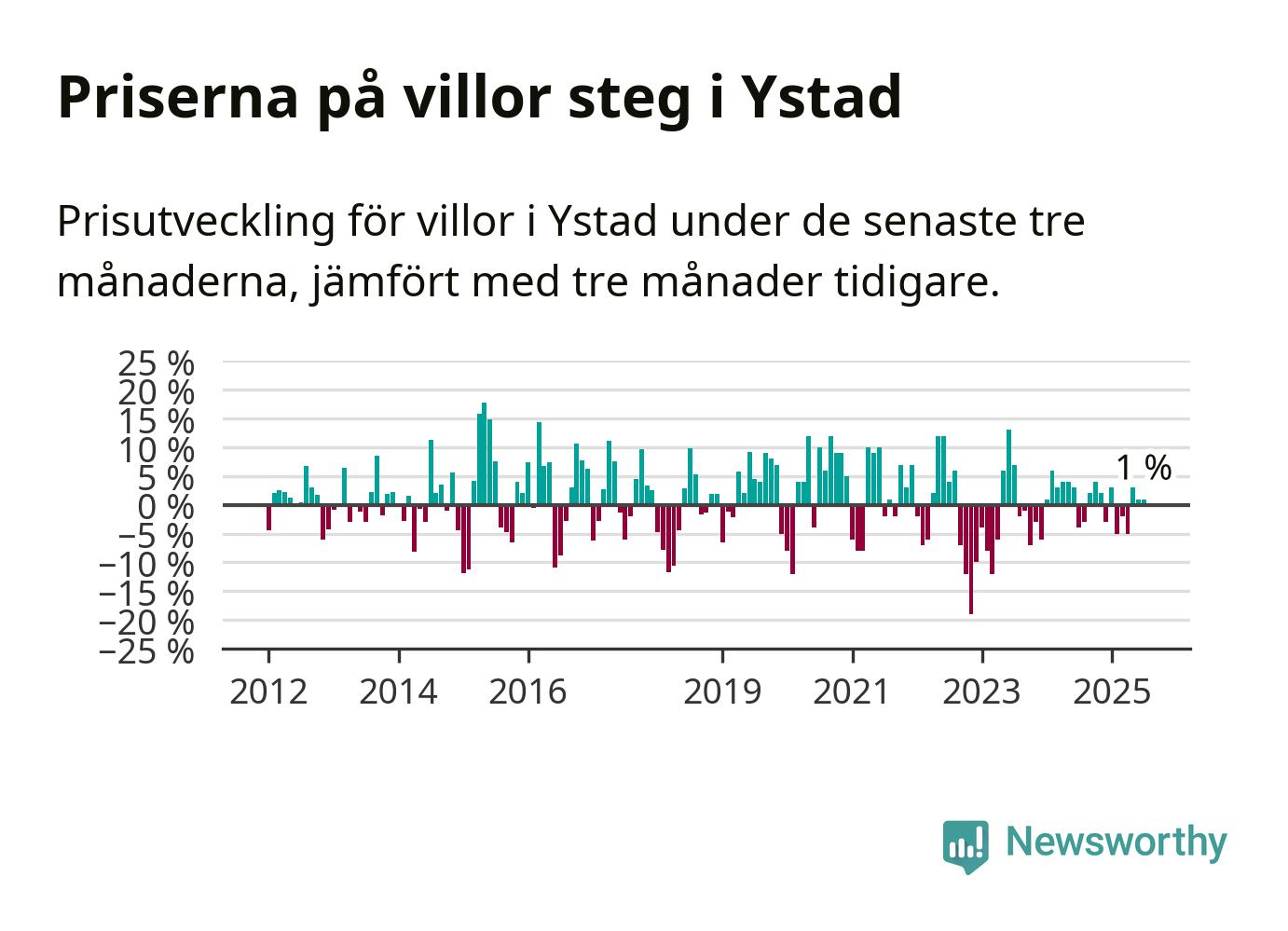 Priserna på villor steg i Ystad

Prisutveckling för villor i Ystad under de senaste tre månaderna, jämfört med tre månader tidigare.

25 %
20 %
15 %
10 %
5 %
0 %
−5 %
−10 %
−15 %
−20 %
−25 %

1 %

2012
2014
2016
2019
2021
2023
2025

Newsworthy